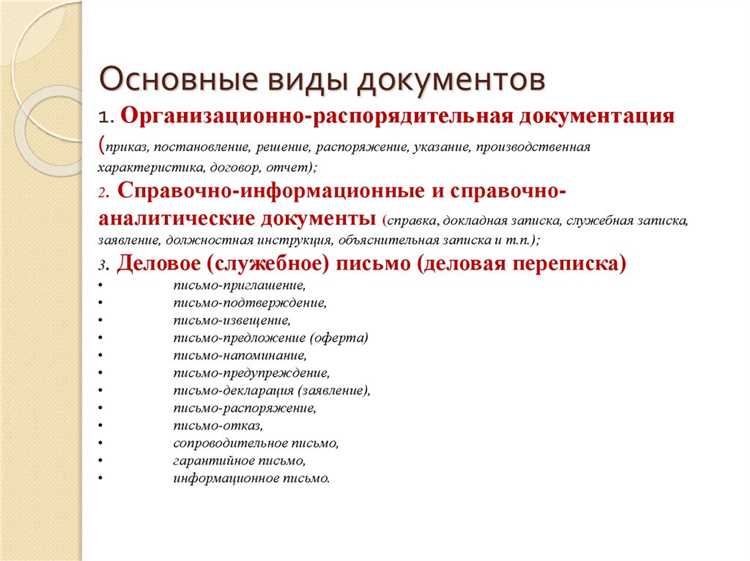 Основные виды документов

1. Организационно-распорядительная документация (приказ, постановление, решение, распоряжение, указание, производственная характеристика, договор, отчет);

2. Справочно-информационные и справочно-аналитические документы (справка, докладная записка, служебная записка, заявление, должностная инструкция, объяснительная записка и т.п.);

3. Деловое (служебное) письмо (деловая переписка)

• письмо-приглашение,
• письмо-подтверждение,
• письмо-извещение,
• письмо-предложение (оферта)
• письмо-напоминание,
• письмо-предупреждение,
• письмо-декларация (заявление),
• письмо-распоряжение,
• письмо-отказ,
• сопроводительное письмо,
• гарантийное письмо,
• информационное письмо.